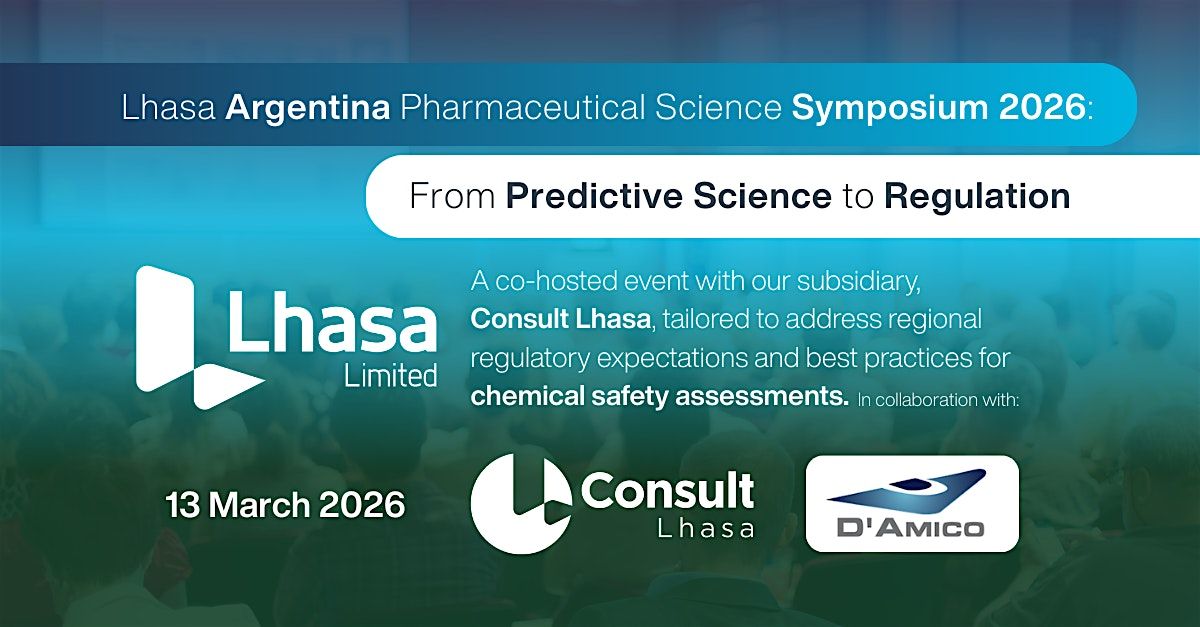 Lhasa Argentina Pharmaceutical Science Symposium 2026:

From Predictive Science to Regulation

Lhasa Limited

A co-hosted event with our subsidiary, Consult Lhasa, tailored to address regional regulatory expectations and best practices for chemical safety assessments. In collaboration with:

13 March 2026

Consult Lhasa

D'AMICO